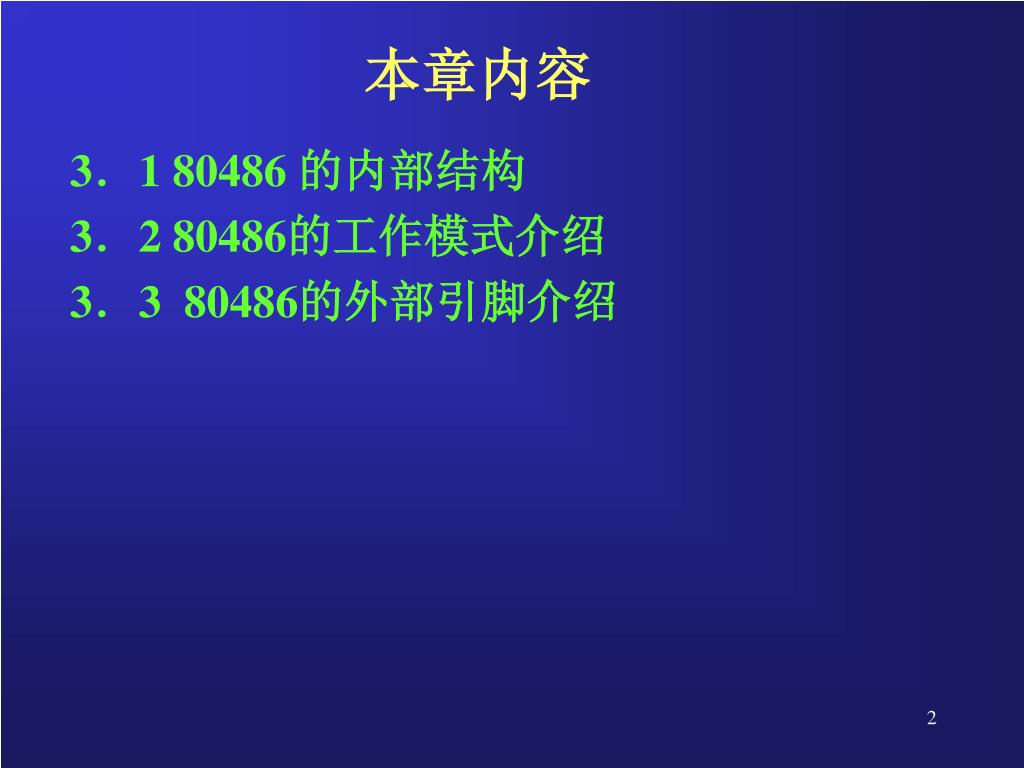 本章内容

3．1 80486 的内部结构

3．2 80486的工作模式介绍

3．3 80486的外部引脚介绍

2